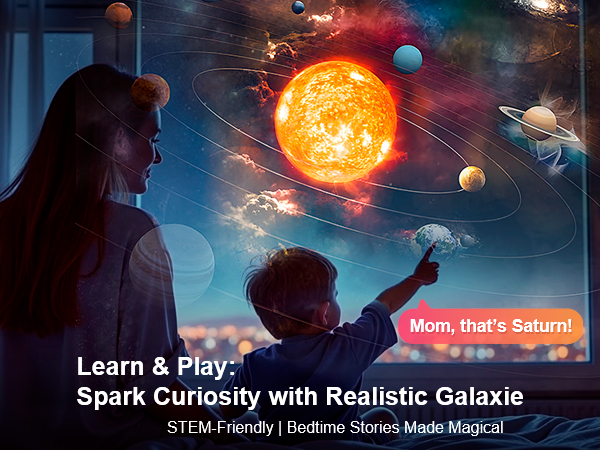 Mom, that's Saturn!

Learn & Play:
Spark Curiosity with Realistic Galaxie

STEM-Friendly | Bedtime Stories Made Magical